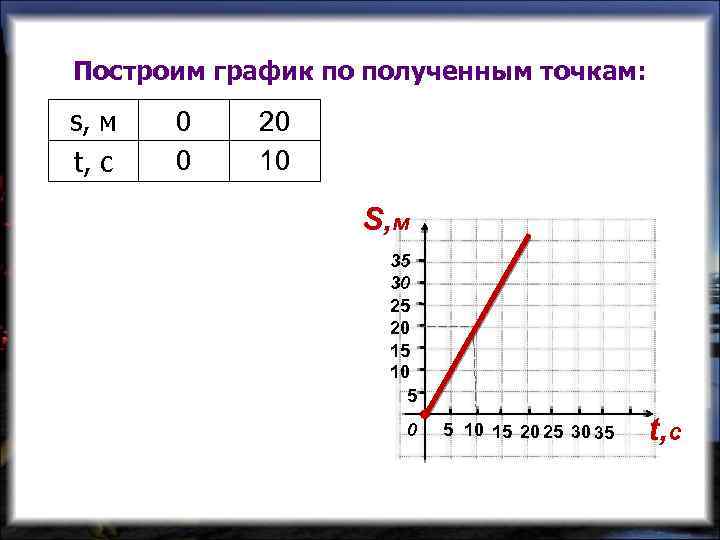 Построим график по полученным точкам:

| s, м | 0 | 20 |
|---|---|---|
| t, с | 0 | 10 |

S,м
35
30
25
20
15
10
5
0
5 10 15 20 25 30 35
t,с